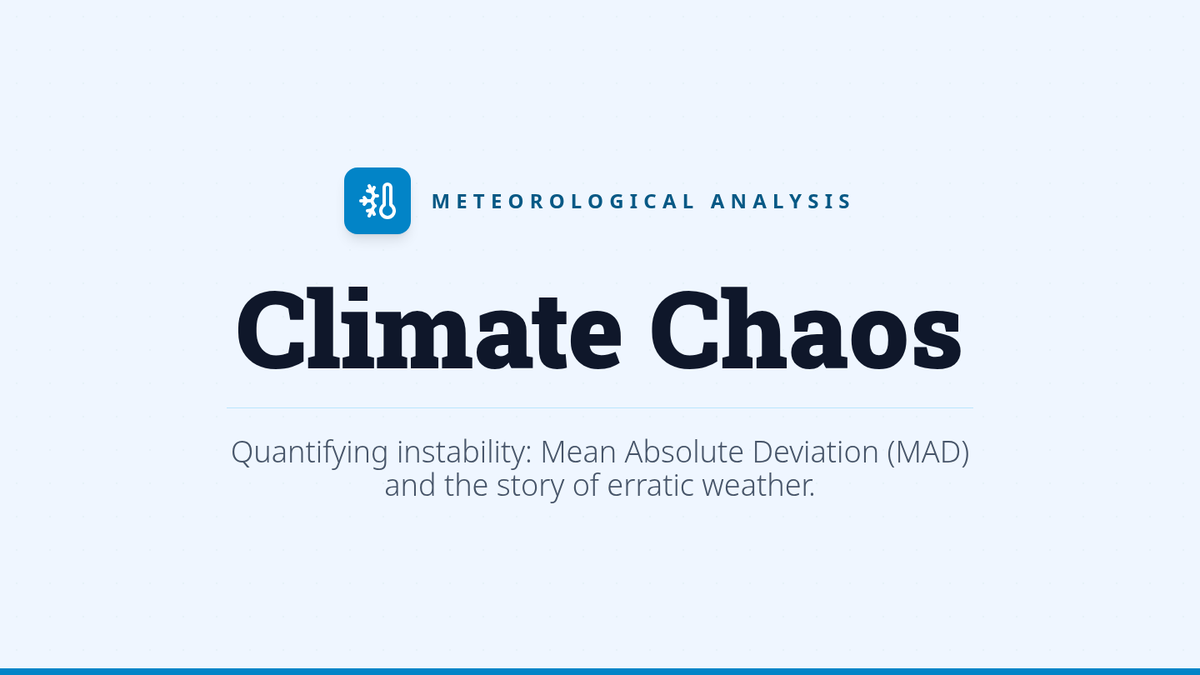 METEOROLOGICAL ANALYSIS

Climate Chaos

Quantifying instability: Mean Absolute Deviation (MAD) and the story of erratic weather.